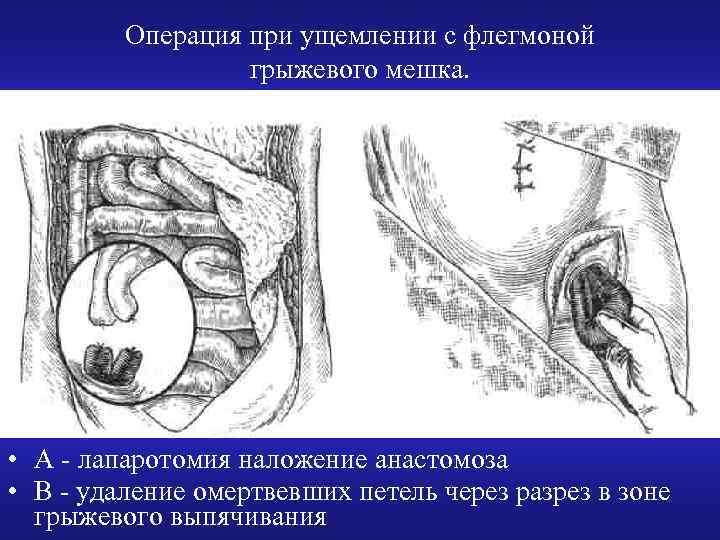 Операция при ущемлении с флегмоной грыжевого мешка.

• А - лапаротомия наложение анастомоза
• В - удаление омертвевших петель через разрез в зоне грыжевого выпячивания